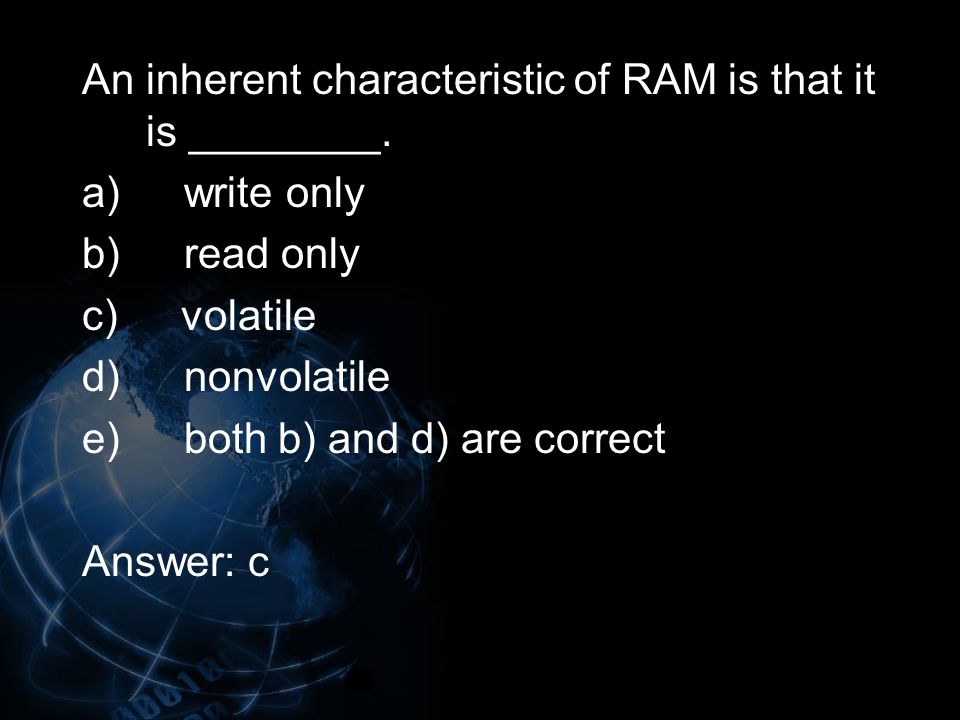 An inherent characteristic of RAM is that it is ________.

a) write only

b) read only

c) volatile

d) nonvolatile

e) both b) and d) are correct

Answer: c